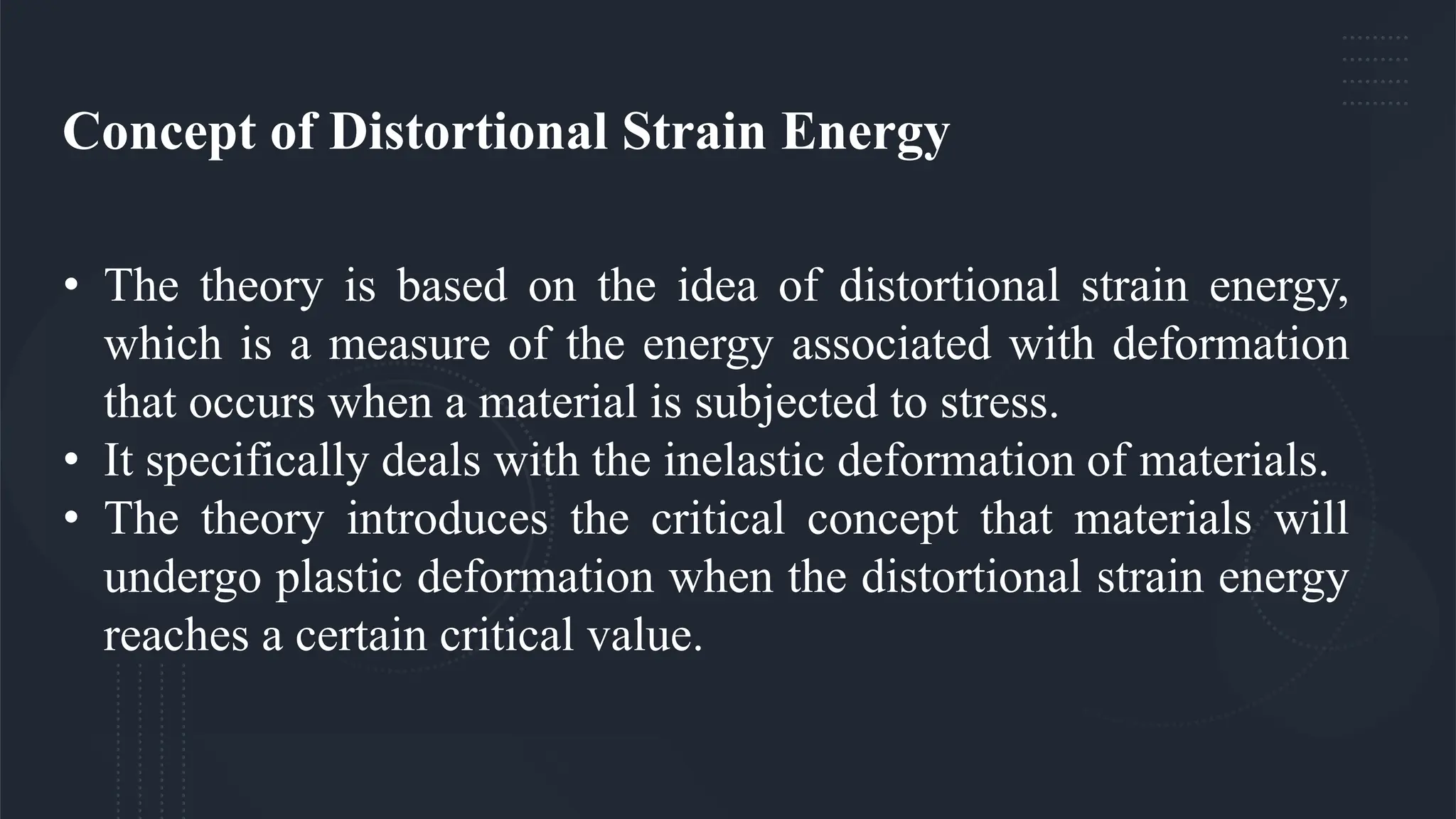 Concept of Distortional Strain Energy

• The theory is based on the idea of distortional strain energy, which is a measure of the energy associated with deformation that occurs when a material is subjected to stress.
• It specifically deals with the inelastic deformation of materials.
• The theory introduces the critical concept that materials will undergo plastic deformation when the distortional strain energy reaches a certain critical value.